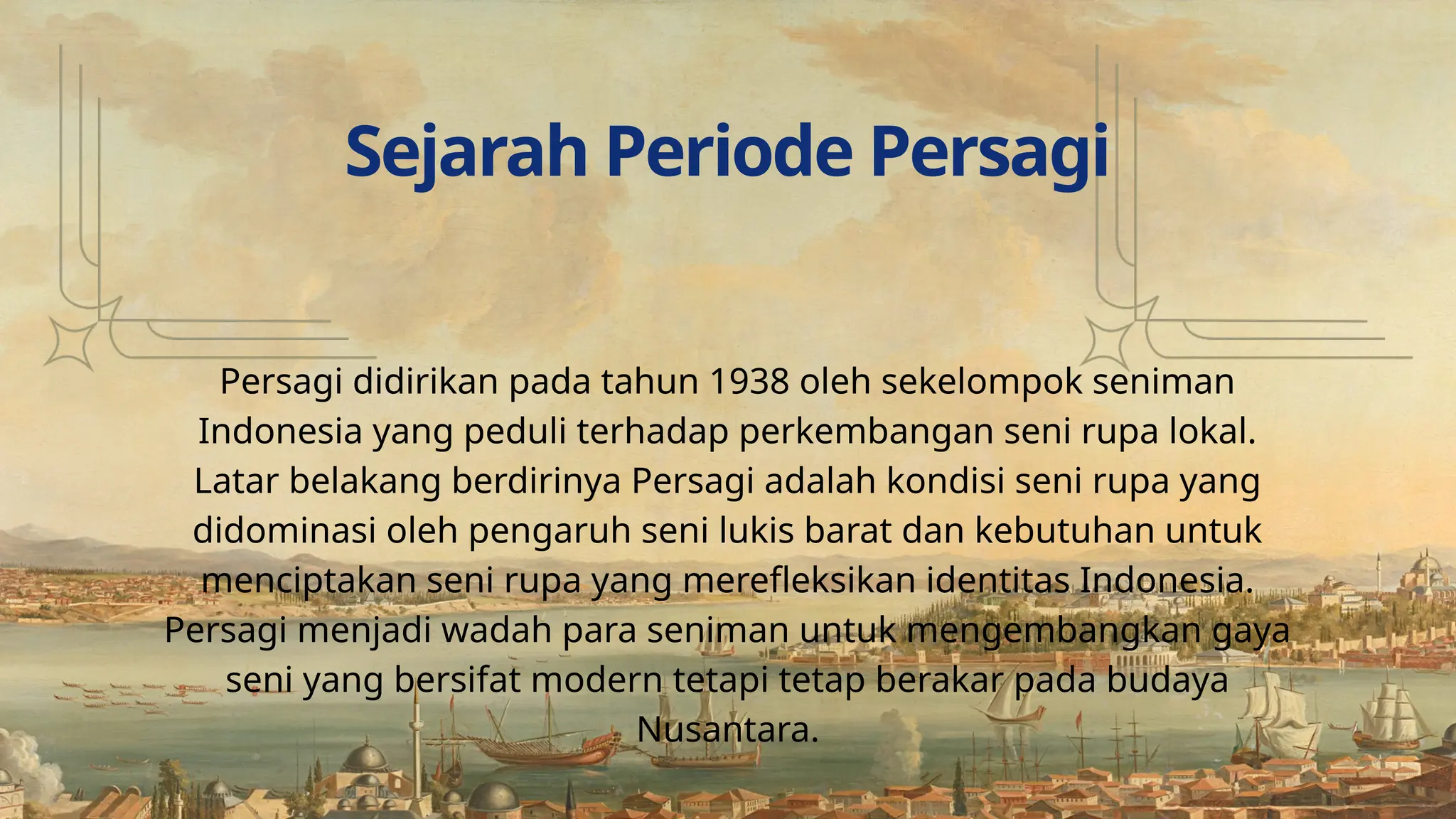 Sejarah Periode Persagi

Persagi didirikan pada tahun 1938 oleh sekelompok seniman Indonesia yang peduli terhadap perkembangan seni rupa lokal. Latar belakang berdirinya Persagi adalah kondisi seni rupa yang didominasi oleh pengaruh seni lukis barat dan kebutuhan untuk menciptakan seni rupa yang merefleksikan identitas Indonesia. Persagi menjadi wadah para seniman untuk mengembangkan gaya seni yang bersifat modern tetapi tetap berakar pada budaya Nusantara.